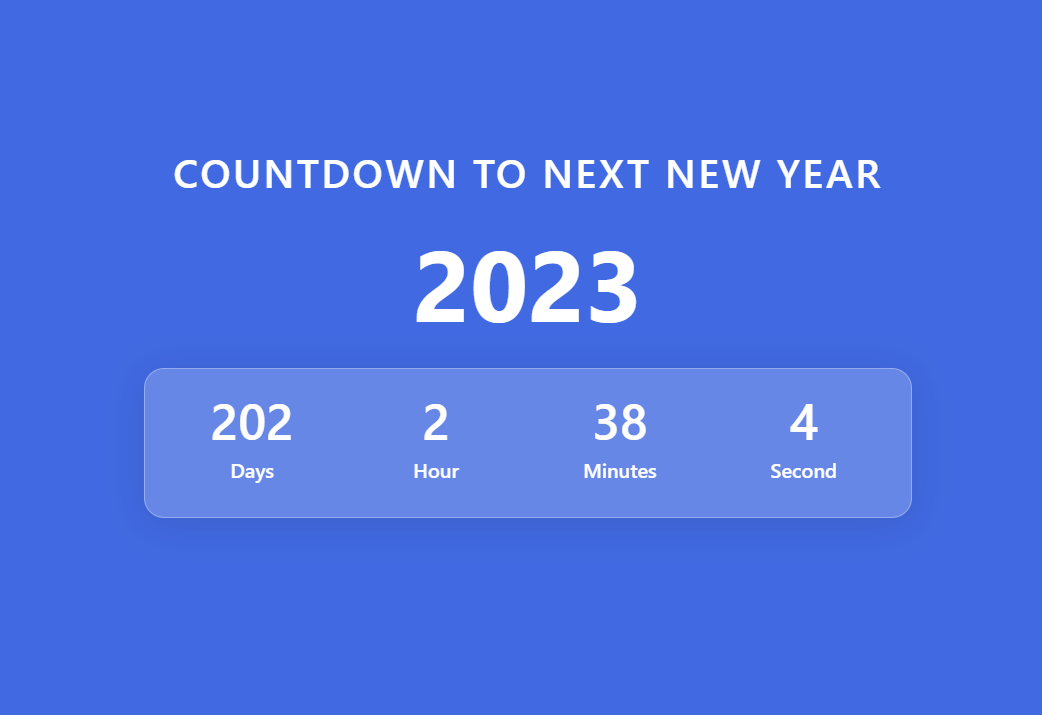 COUNTDOWN TO NEXT NEW YEAR

2023

202
Days

2
Hour

38
Minutes

4
Second